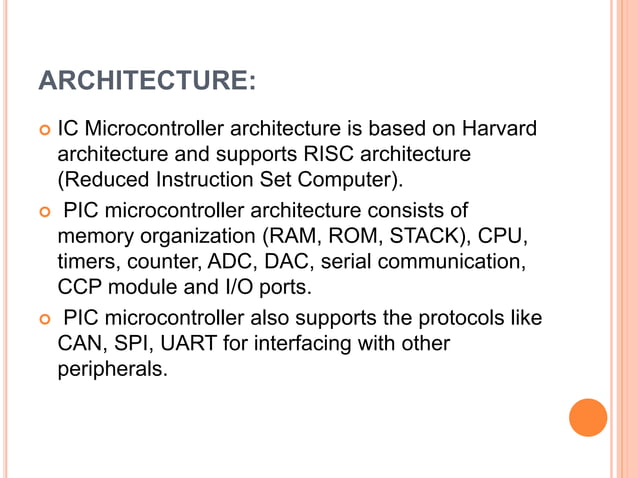 ARCHITECTURE:

IC Microcontroller architecture is based on Harvard architecture and supports RISC architecture (Reduced Instruction Set Computer).

PIC microcontroller architecture consists of memory organization (RAM, ROM, STACK), CPU, timers, counter, ADC, DAC, serial communication, CCP module and I/O ports.

PIC microcontroller also supports the protocols like CAN, SPI, UART for interfacing with other peripherals.